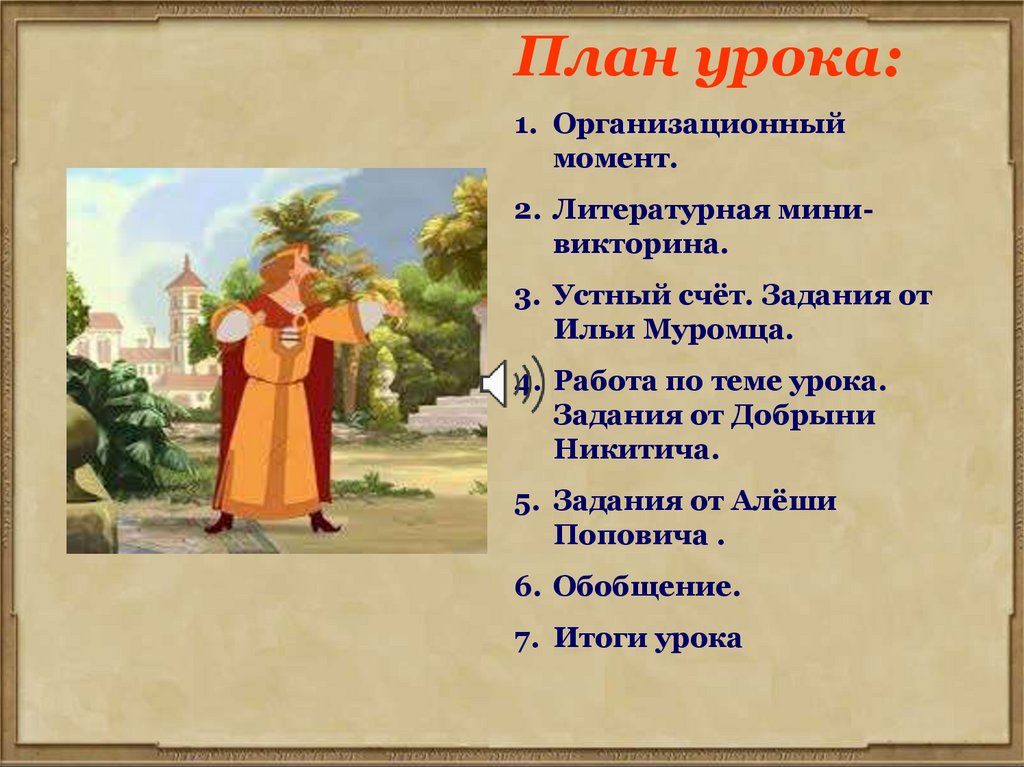 План урока:

1. Организационный момент.

2. Литературная мини-викторина.

3. Устный счёт. Задания от Ильи Муромца.

4. Работа по теме урока. Задания от Добрыни Никитича.

5. Задания от Алёши Поповича .

6. Обобщение.

7. Итоги урока